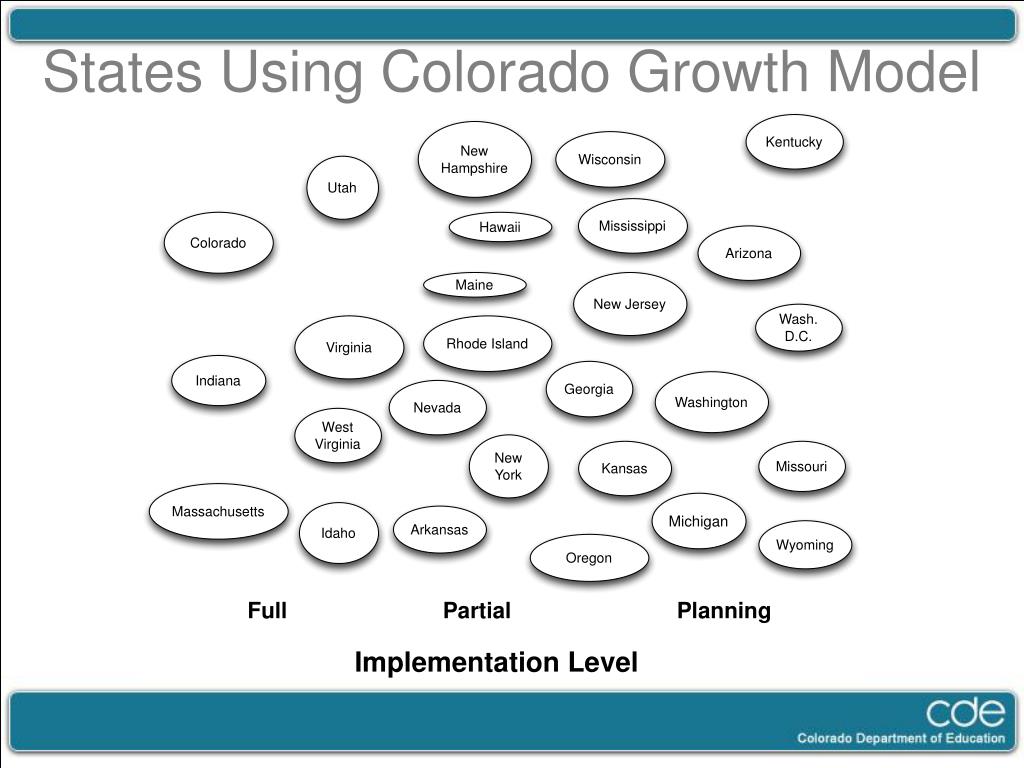 States Using Colorado Growth Model

New Hampshire

Wisconsin

Kentucky

Utah

Hawaii

Mississippi

Colorado

Arizona

Maine

New Jersey

Wash. D.C.

Virginia

Rhode Island

Indiana

Georgia

Washington

Nevada

West Virginia

New York

Kansas

Missouri

Massachusetts

Michigan

Idaho

Arkansas

Wyoming

Oregon

Full

Partial

Planning

Implementation Level

cde

Colorado Department of Education